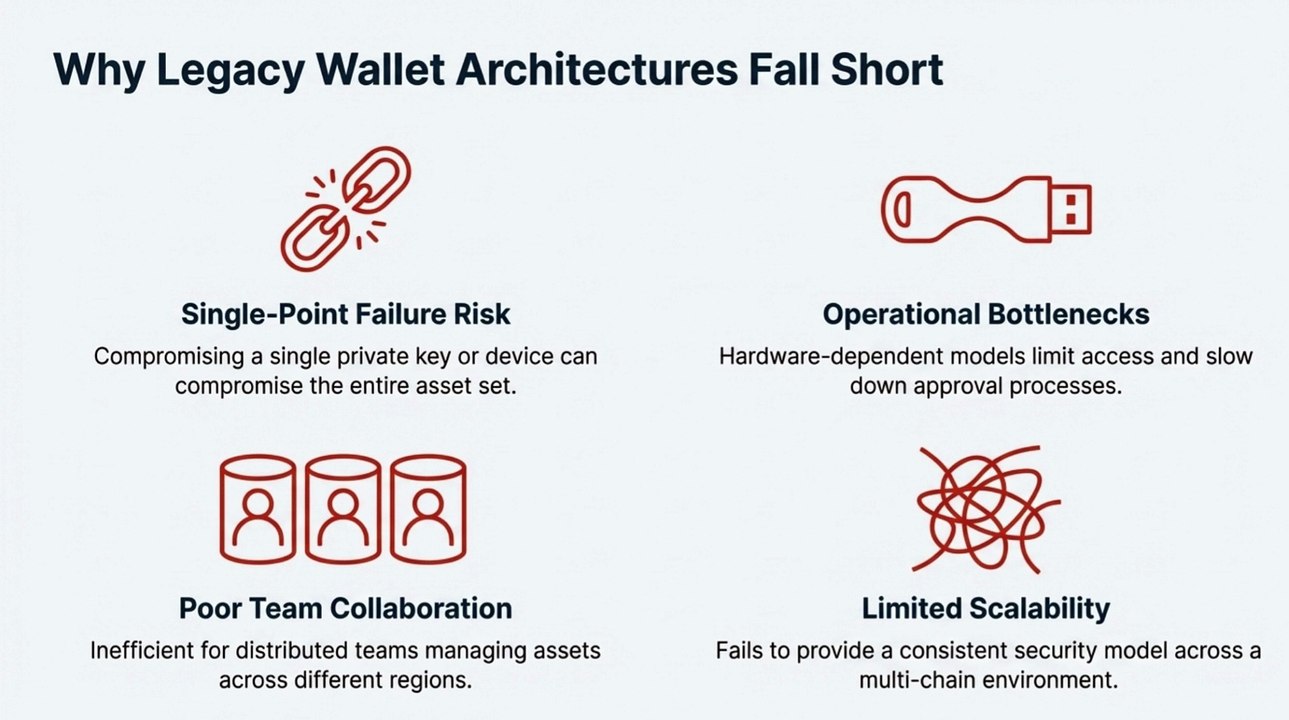 Why Legacy Wallet Architectures Fall Short

Single-Point Failure Risk
Compromising a single private key or device can compromise the entire asset set.

Operational Bottlenecks
Hardware-dependent models limit access and slow down approval processes.

Poor Team Collaboration
Inefficient for distributed teams managing assets across different regions.

Limited Scalability
Fails to provide a consistent security model across a multi-chain environment.